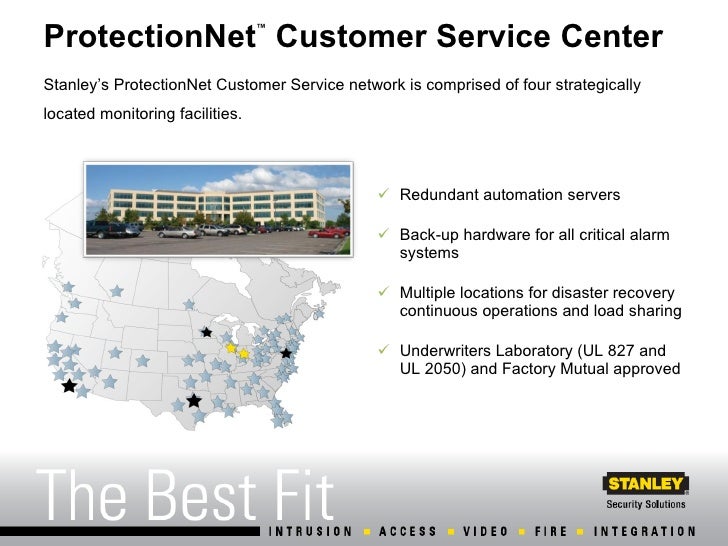 ProtectionNet™ Customer Service Center

Stanley's ProtectionNet Customer Service network is comprised of four strategically located monitoring facilities.

✓ Redundant automation servers

✓ Back-up hardware for all critical alarm systems

✓ Multiple locations for disaster recovery continuous operations and load sharing

✓ Underwriters Laboratory (UL 827 and UL 2050) and Factory Mutual approved

The Best Fit

STANLEY
Security Solutions

INTRUSION ▪ ACCESS ▪ VIDEO ▪ FIRE ▪ INTEGRATION